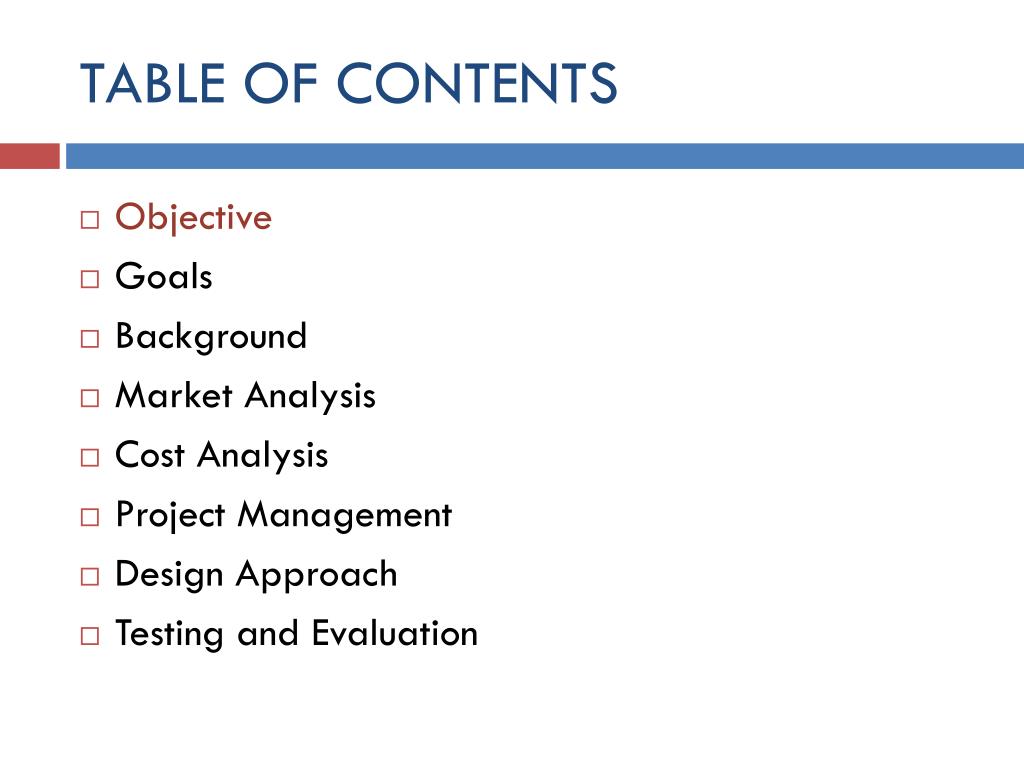 TABLE OF CONTENTS

□ Objective
□ Goals
□ Background
□ Market Analysis
□ Cost Analysis
□ Project Management
□ Design Approach
□ Testing and Evaluation